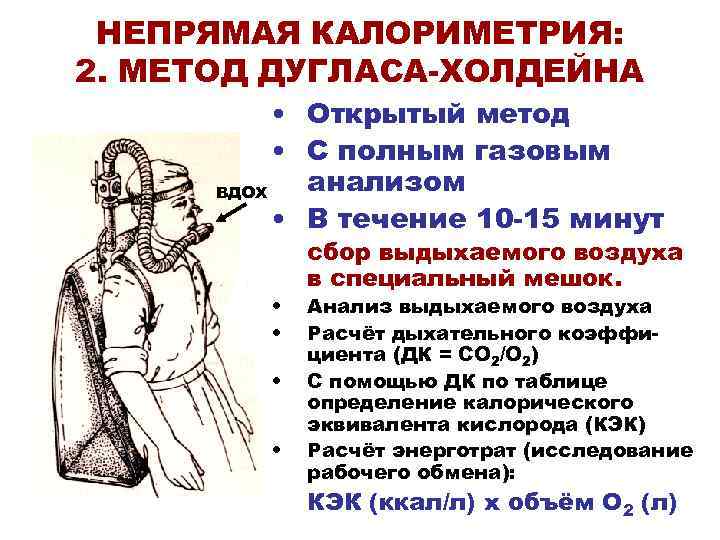 НЕПРЯМАЯ КАЛОРИМЕТРИЯ:
2. МЕТОД ДУГЛАСА-ХОЛДЕЙНА

ВДОХ

• Открытый метод
• С полным газовым анализом
• В течение 10-15 минут сбор выдыхаемого воздуха в специальный мешок.
• Анализ выдыхаемого воздуха
• Расчёт дыхательного коэффициента (ДК = $CO_2/O_2$)
• С помощью ДК по таблице определение калорического эквивалента кислорода (КЭК)
• Расчёт энерготрат (исследование рабочего обмена):
КЭК (ккал/л) х объём $O_2$ (л)